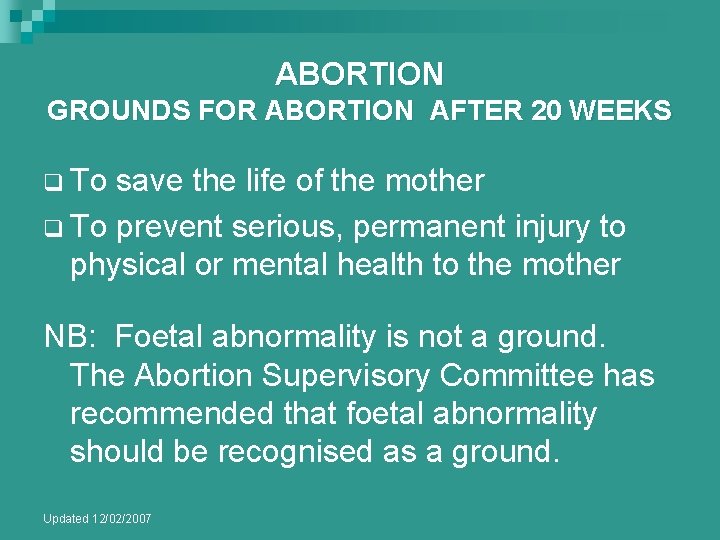 ABORTION
GROUNDS FOR ABORTION AFTER 20 WEEKS

❑ To save the life of the mother
❑ To prevent serious, permanent injury to physical or mental health to the mother

NB: Foetal abnormality is not a ground. The Abortion Supervisory Committee has recommended that foetal abnormality should be recognised as a ground.

Updated 12/02/2007